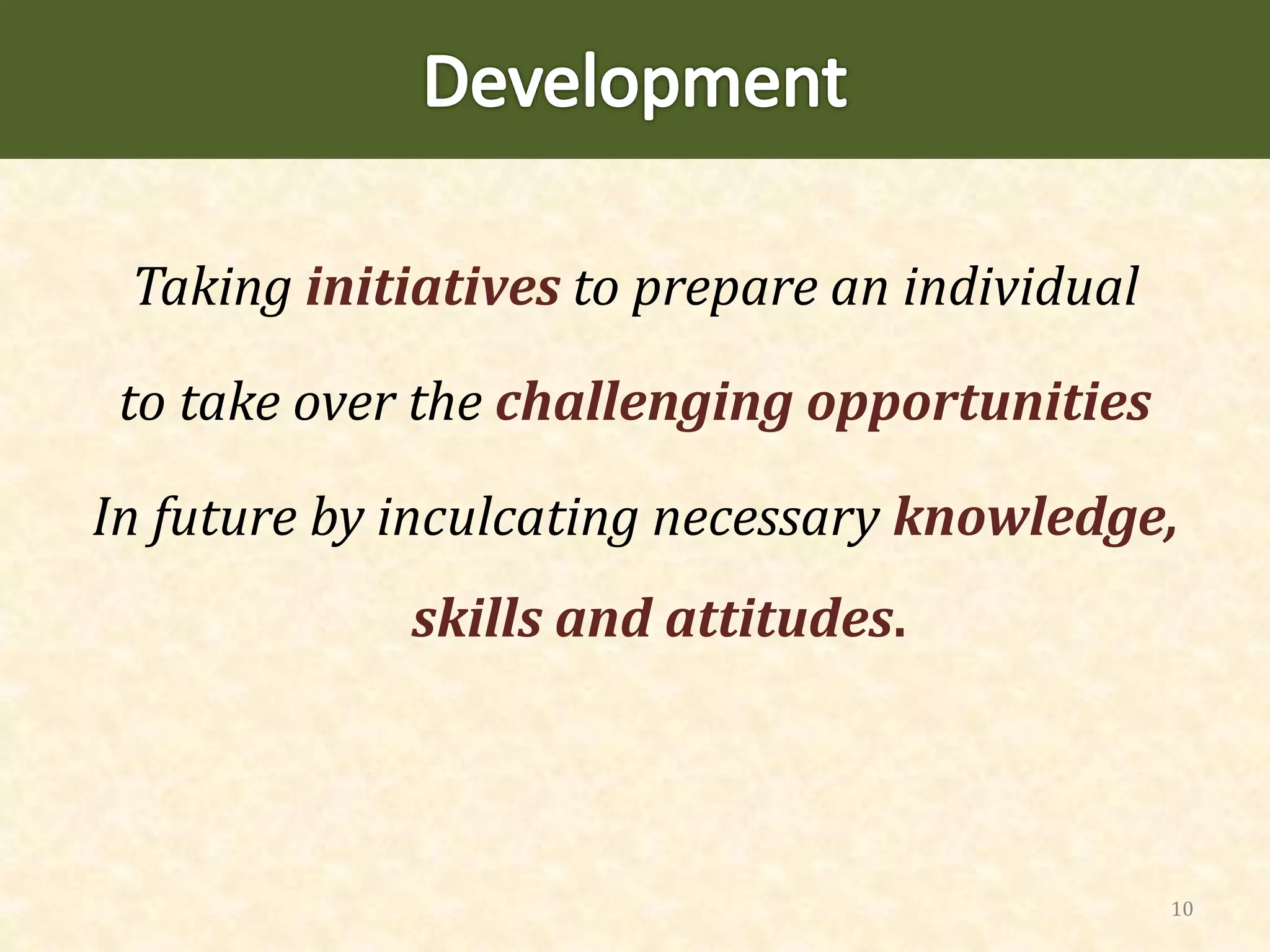 Development

Taking initiatives to prepare an individual to take over the challenging opportunities In future by inculcating necessary knowledge, skills and attitudes.

10